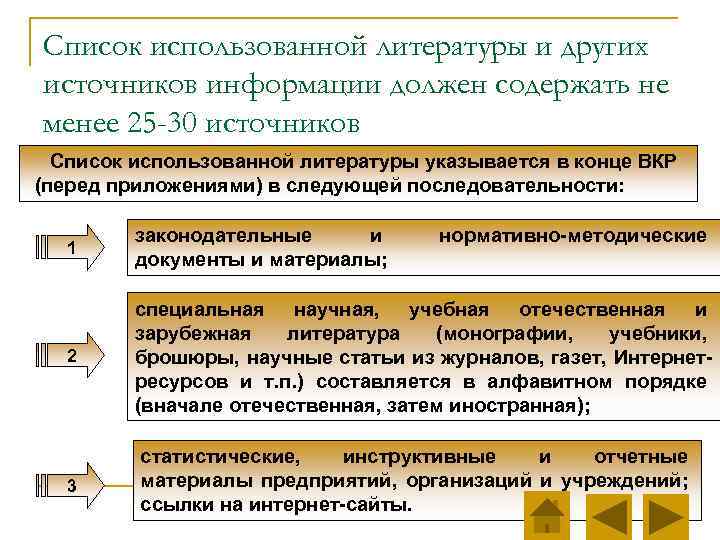 Список использованной литературы и других источников информации должен содержать не менее 25-30 источников

Список использованной литературы указывается в конце ВКР (перед приложениями) в следующей последовательности:

1

законодательные и нормативно-методические документы и материалы;

2

специальная научная, учебная отечественная и зарубежная литература (монографии, учебники, брошюры, научные статьи из журналов, газет, Интернет-ресурсов и т.п.) составляется в алфавитном порядке (вначале отечественная, затем иностранная);

3

статистические, инструктивные и отчетные материалы предприятий, организаций и учреждений; ссылки на интернет-сайты.